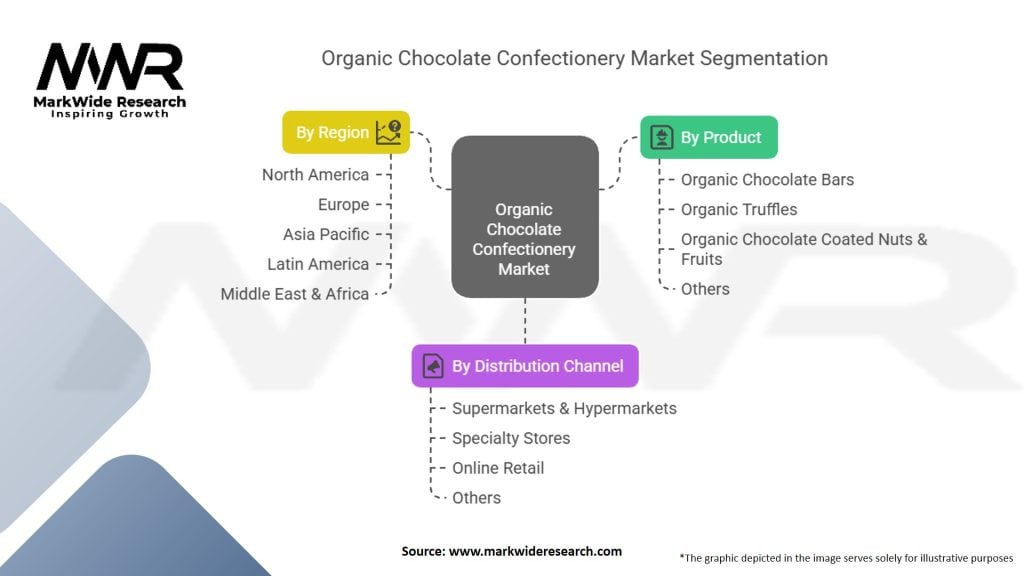 MWR
MarkWide Research
Inspiring Growth

Organic Chocolate Confectionery Market Segmentation

By Region
North America
Europe
Asia Pacific
Latin America
Middle East & Africa

Organic Chocolate Confectionery Market

By Product
Organic Chocolate Bars
Organic Truffles
Organic Chocolate Coated Nuts & Fruits
Others

By Distribution Channel
Supermarkets & Hypermarkets
Specialty Stores
Online Retail
Others

Source: www.markwideresearch.com

*The graphic depicted in the image serves solely for illustrative purposes